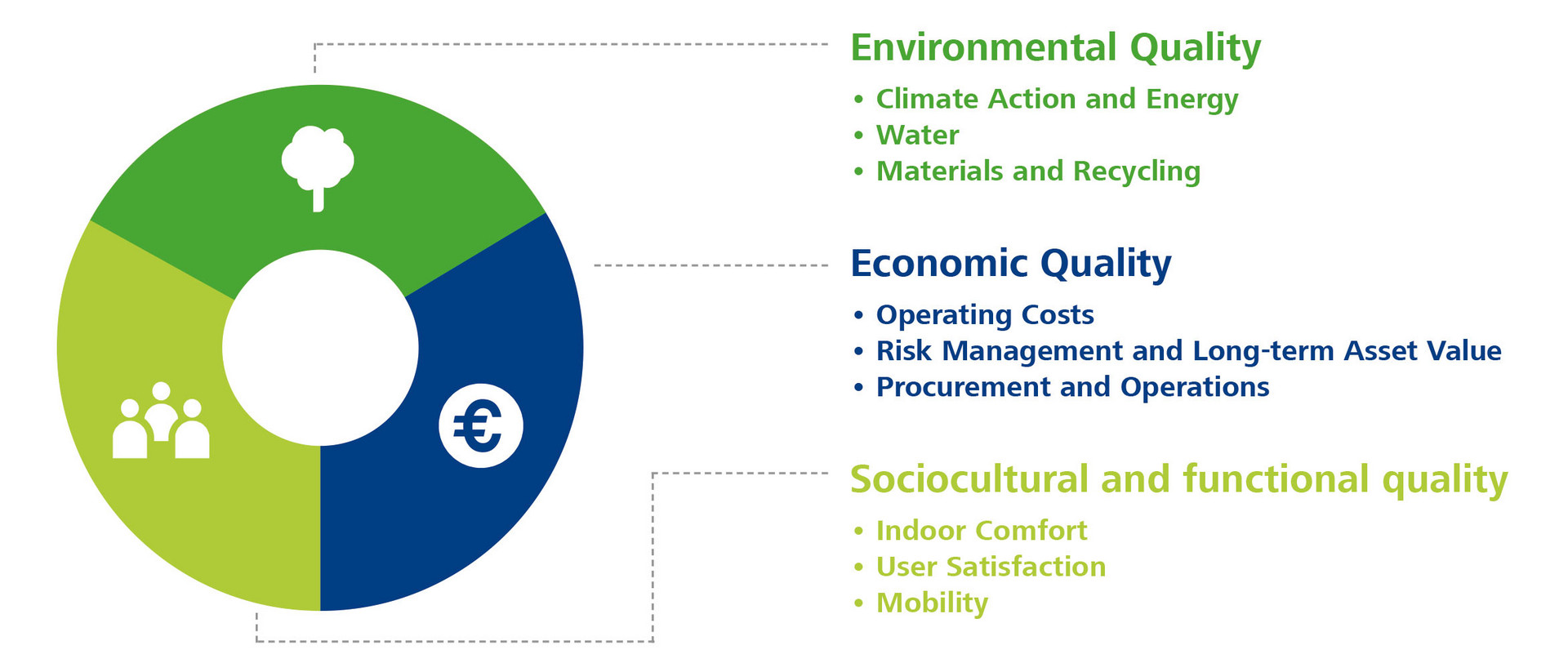 €

Environmental Quality

• Climate Action and Energy
• Water
• Materials and Recycling

Economic Quality

• Operating Costs
• Risk Management and Long-term Asset Value
• Procurement and Operations

Sociocultural and functional quality

• Indoor Comfort
• User Satisfaction
• Mobility